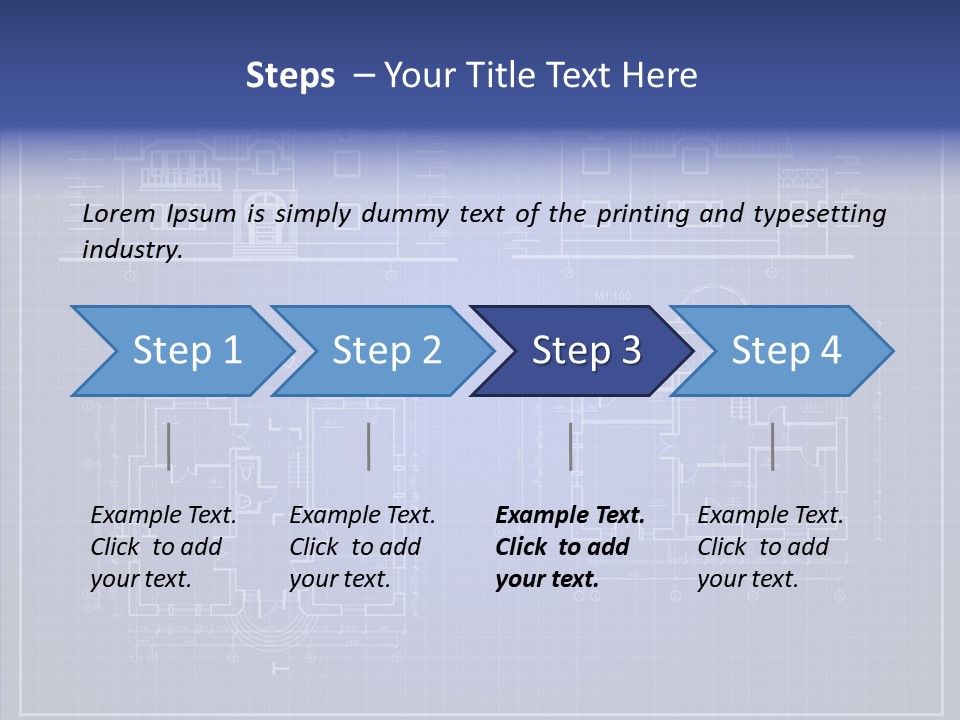 Steps – Your Title Text Here

Lorem Ipsum is simply dummy text of the printing and typesetting industry.

Step 1

Step 2

Step 3

Step 4

Example Text. Click to add your text.

Example Text. Click to add your text.

Example Text. Click to add your text.

Example Text. Click to add your text.